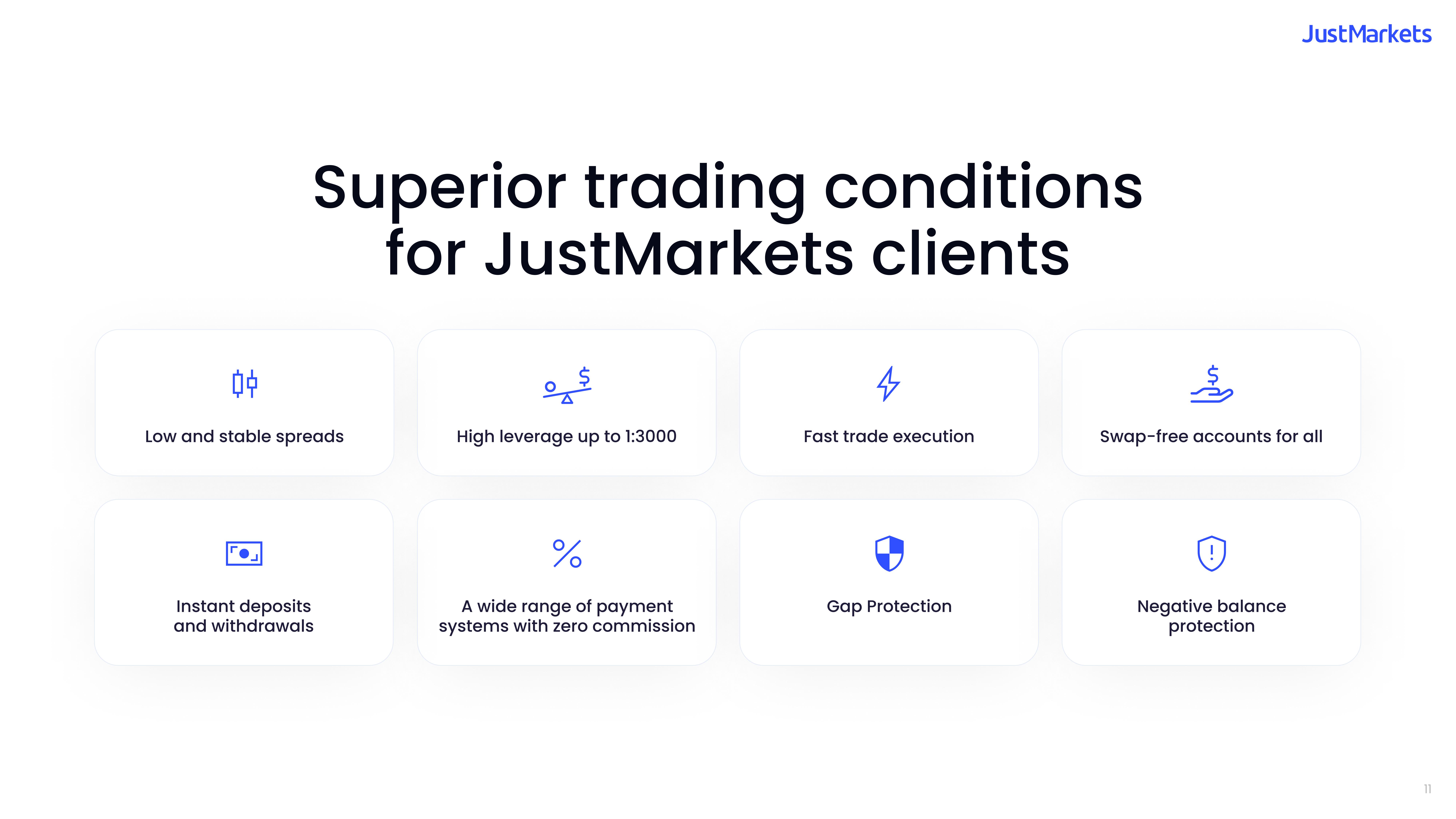 JustMarkets

Superior trading conditions for JustMarkets clients

Low and stable spreads

High leverage up to 1:3000

Fast trade execution

Swap-free accounts for all

Instant deposits and withdrawals

A wide range of payment systems with zero commission

Gap Protection

Negative balance protection

11